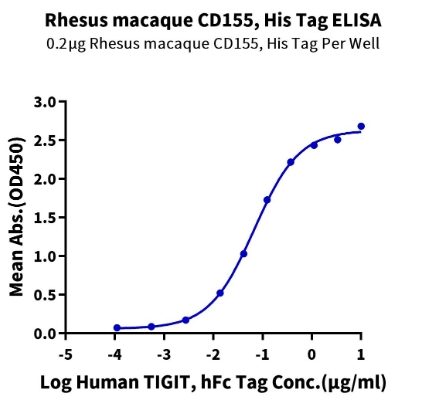 Rhesus macaque CD155, His Tag ELISA
0.2μg Rhesus macaque CD155, His Tag Per Well

Mean Abs.(OD450)

3.0
2.5
2.0
1.5
1.0
0.5
0.0

-5
-4
-3
-2
-1
0
1

Log Human TIGIT, hFc Tag Conc.(μg/ml)